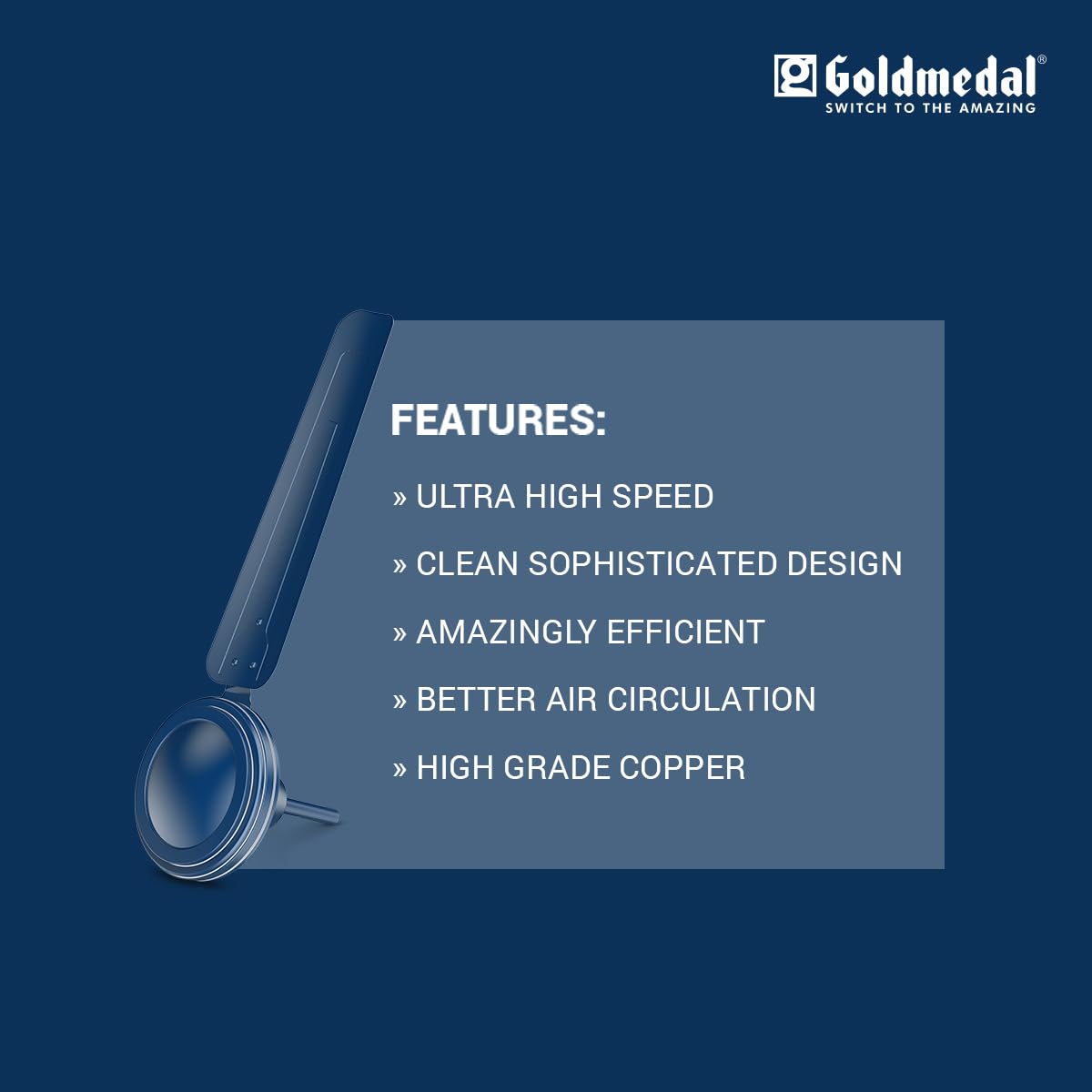 Goldmedal®
SWITCH TO THE AMAZING

FEATURES:

» ULTRA HIGH SPEED

» CLEAN SOPHISTICATED DESIGN

» AMAZINGLY EFFICIENT

» BETTER AIR CIRCULATION

» HIGH GRADE COPPER